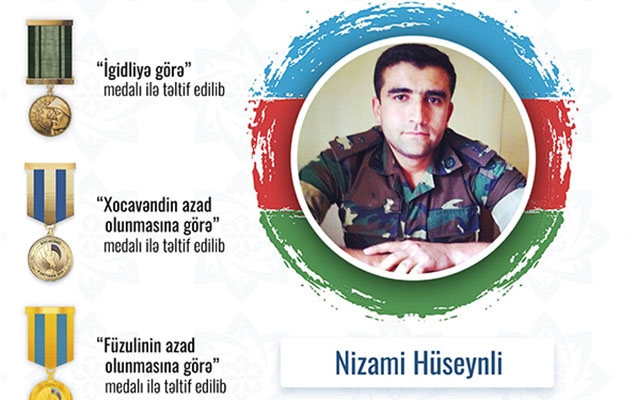 "İgidliyə görə"
medalı ilə təltif edilib

"Xocavəndin azad olunmasına görə"
medalı ilə təltif edilib

"Füzulinin azad olunmasına görə"
medalı ilə təltif edilib

Nizami Hüseynli